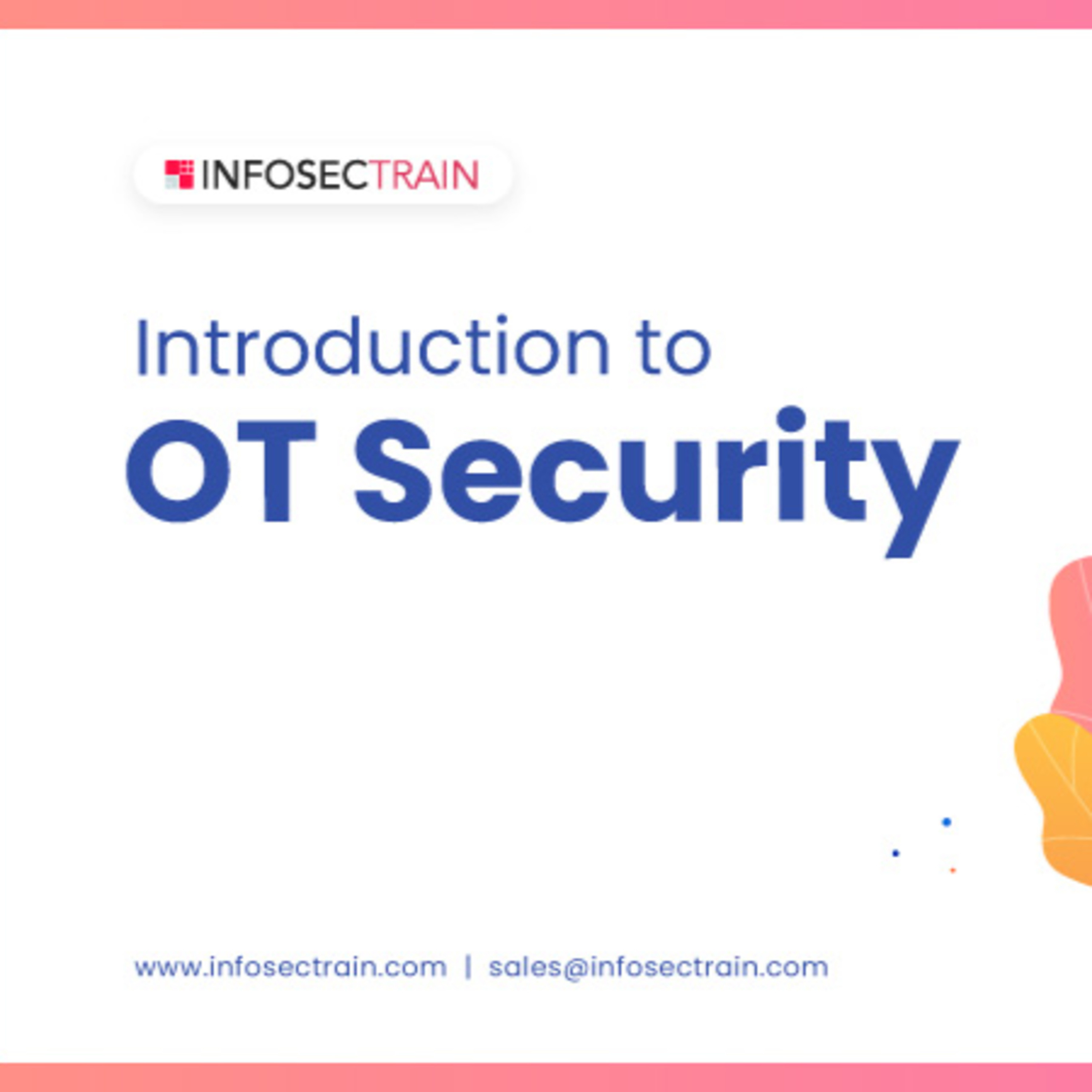 INFOSECTRAIN

Introduction to
OT Security

www.infosectrain.com | sales@infosectrain.com